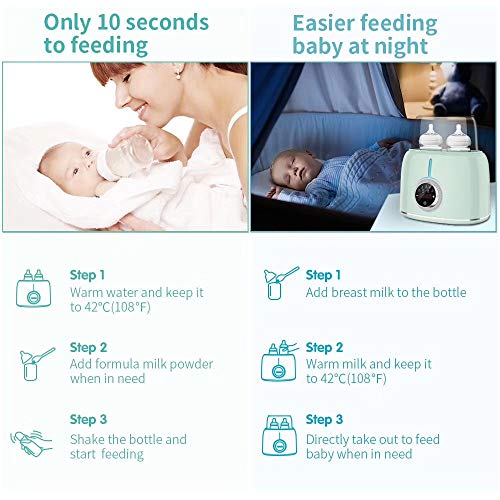 Only 10 seconds to feeding

Step 1
Warm water and keep it to 42°C(108°F)

Step 2
Add formula milk powder when in need

Step 3
Shake the bottle and start feeding

Easier feeding baby at night

Step 1
Add breast milk to the bottle

Step 2
Warm milk and keep it to 42°C(108°F)

Step 3
Directly take out to feed baby when in need